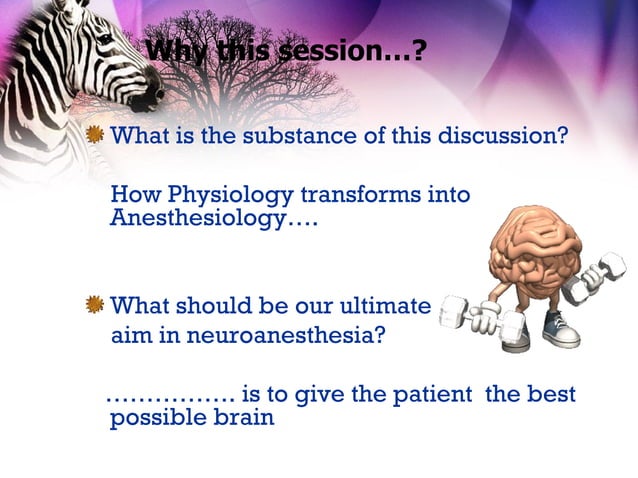 Why this session…?

What is the substance of this discussion?

How Physiology transforms into Anesthesiology….

What should be our ultimate aim in neuroanesthesia?

……………. is to give the patient the best possible brain